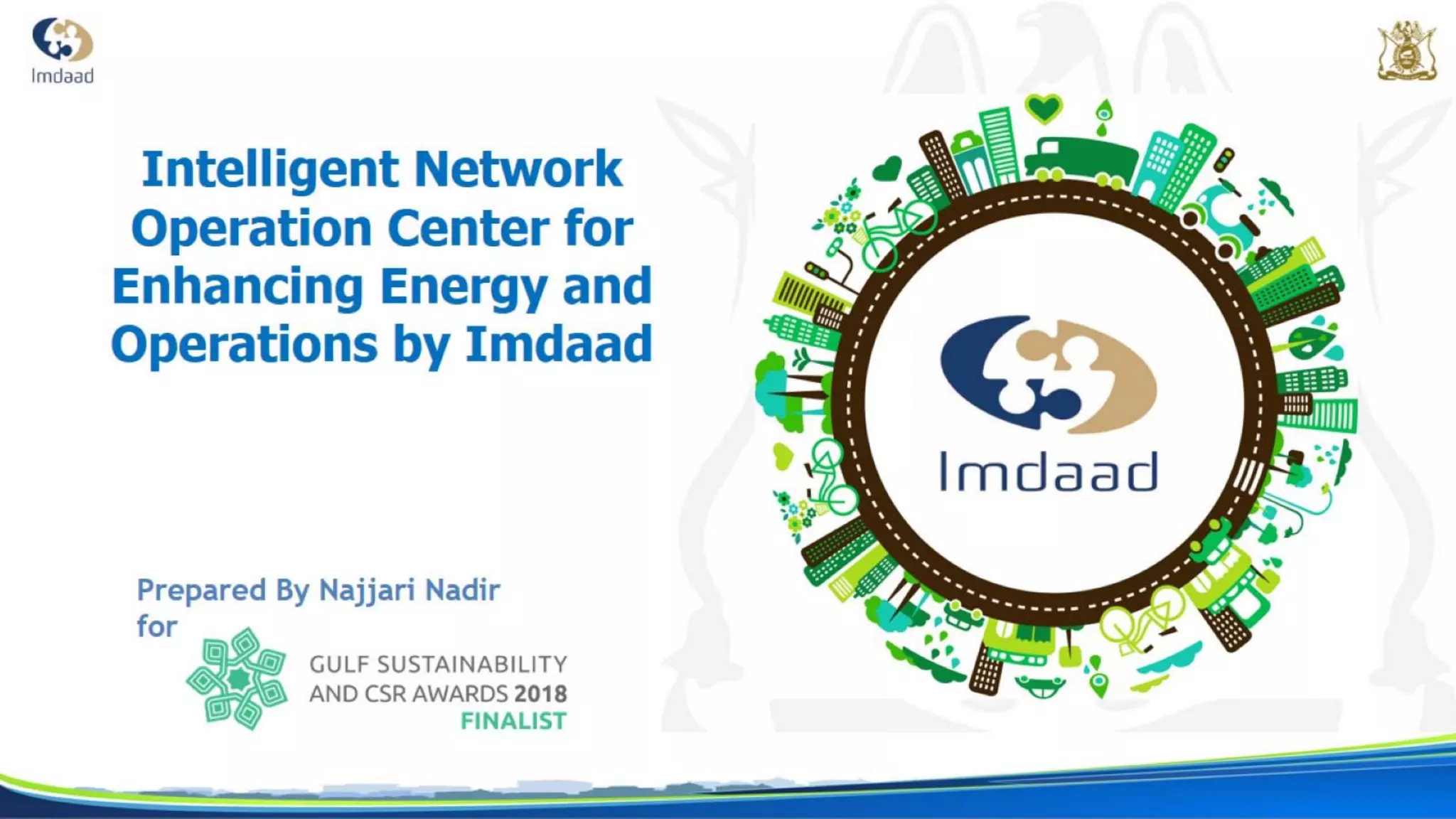 Imdaad

Intelligent Network Operation Center for Enhancing Energy and Operations by Imdaad

Imdaad

Prepared By Najjari Nadir
for

GULF SUSTAINABILITY AND CSR AWARDS 2018
FINALIST